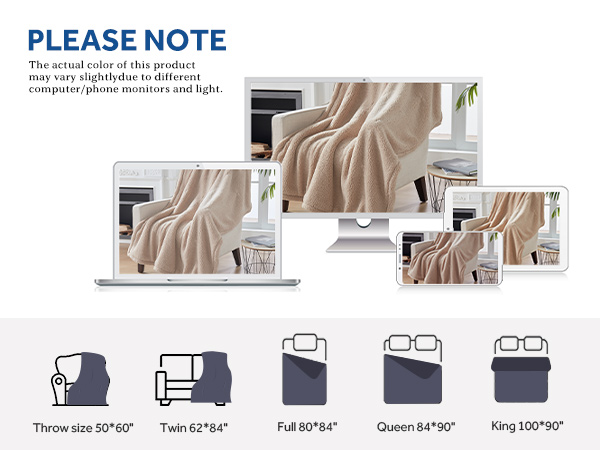 PLEASE NOTE

The actual color of this product may vary slightlydue to different computer/phone monitors and light.

Throw size 50*60"

Twin 62*84"

Full 80*84"

Queen 84*90"

King 100*90"